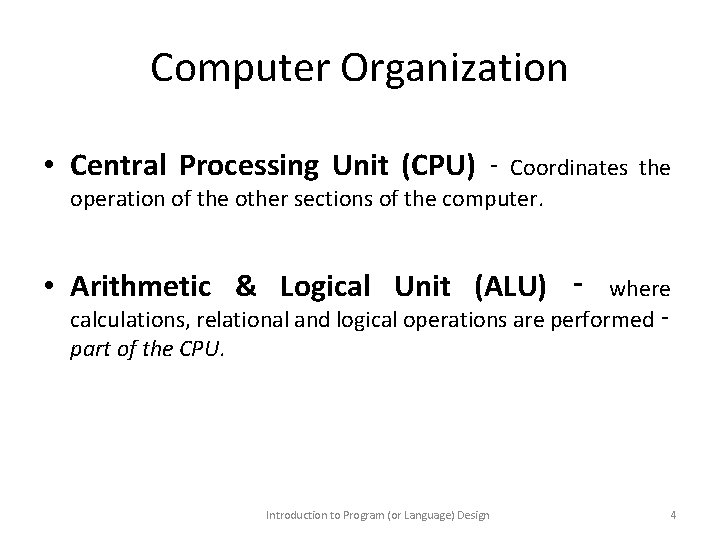 Computer Organization

• Central Processing Unit (CPU) - Coordinates the operation of the other sections of the computer.

• Arithmetic & Logical Unit (ALU) - where calculations, relational and logical operations are performed - part of the CPU.

Introduction to Program (or Language) Design

4